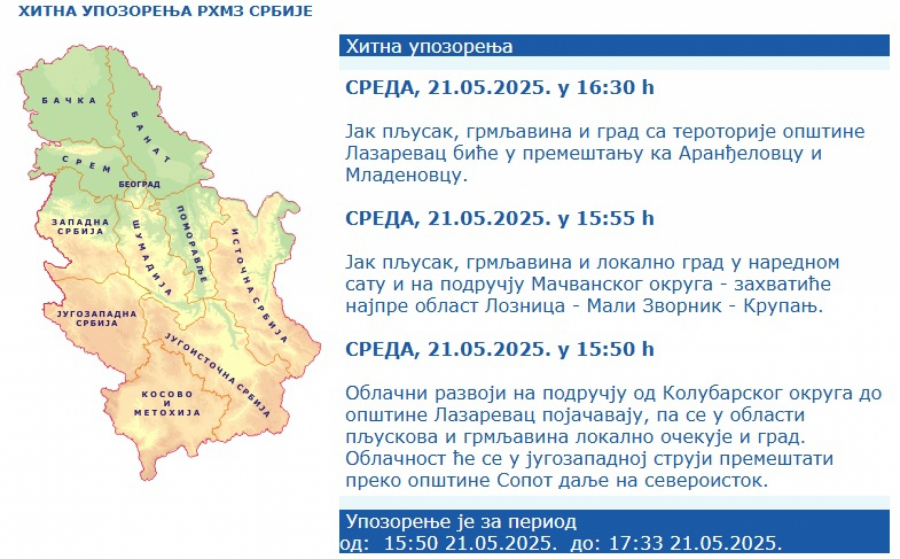 ХИТНА УПОЗОРЕЊА РХМЗ СРБИЈЕ

БАЧКА
БАНАТ
СРЕМ
БЕОГРАД
ЗАПАДНА СРБИЈА
ШУМАДИЈА
ПОМОРАВЉЕ
ИСТОЧНА СРБИЈА
ЈУГОЗАПАДНА СРБИЈА
ЈУГОИСТОЧНА СРБИЈА
КОСОВО И МЕТОХИЈА

Хитна упозорења

СРЕДА, 21.05.2025. у 16:30 h

Јак пљусак, грмљавина и град са тероторије општине Лазаревац биће у премештању ка Аранђеловцу и Младеновцу.

СРЕДА, 21.05.2025. у 15:55 h

Јак пљусак, грмљавина и локално град у наредном сату и на подручју Мачванског округа - захватиће најпре област Лозница - Мали Зворник - Крупањ.

СРЕДА, 21.05.2025. у 15:50 h

Облачни развоји на подручју од Колубарског округа до општине Лазаревац појачавају, па се у области пљускова и грмљавина локално очекује и град. Облачност ће се у југозападној струји премештати преко општине Сопот даље на североисток.

Упозорење је за период
од: 15:50 21.05.2025. до: 17:33 21.05.2025.